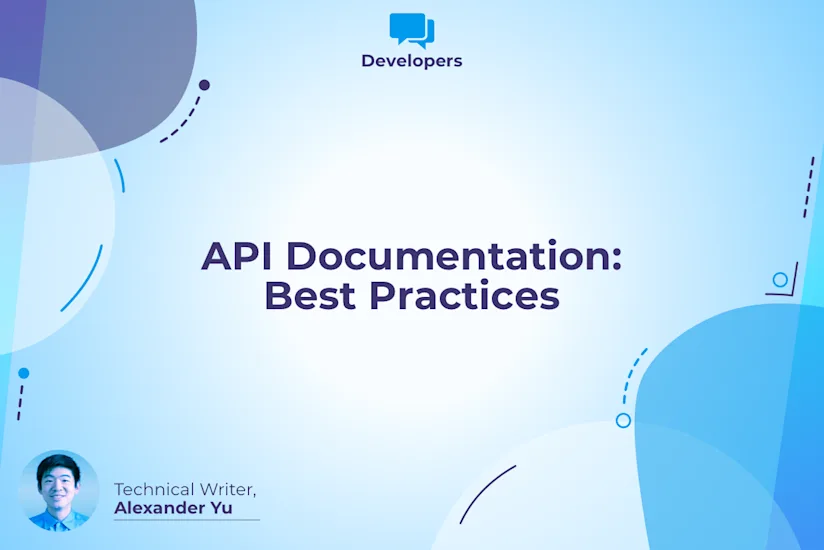 Developers

API Documentation:
Best Practices

Technical Writer,
Alexander Yu